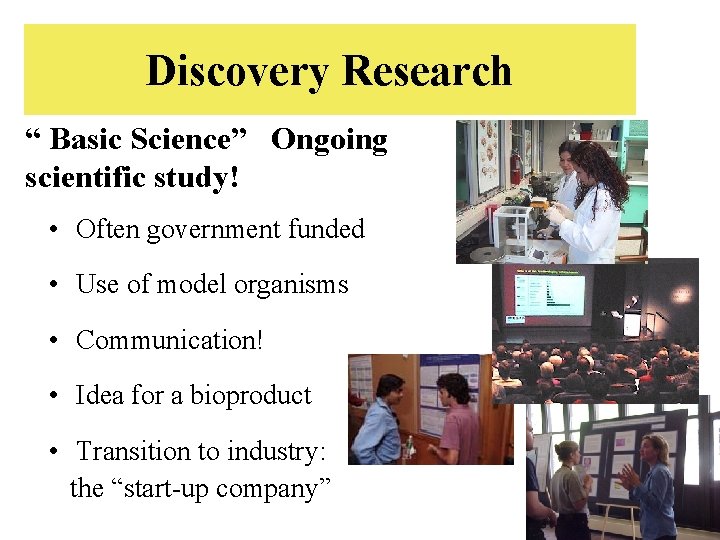 Discovery Research

“ Basic Science” Ongoing scientific study!

• Often government funded

• Use of model organisms

• Communication!

• Idea for a bioproduct

• Transition to industry: the “start-up company”